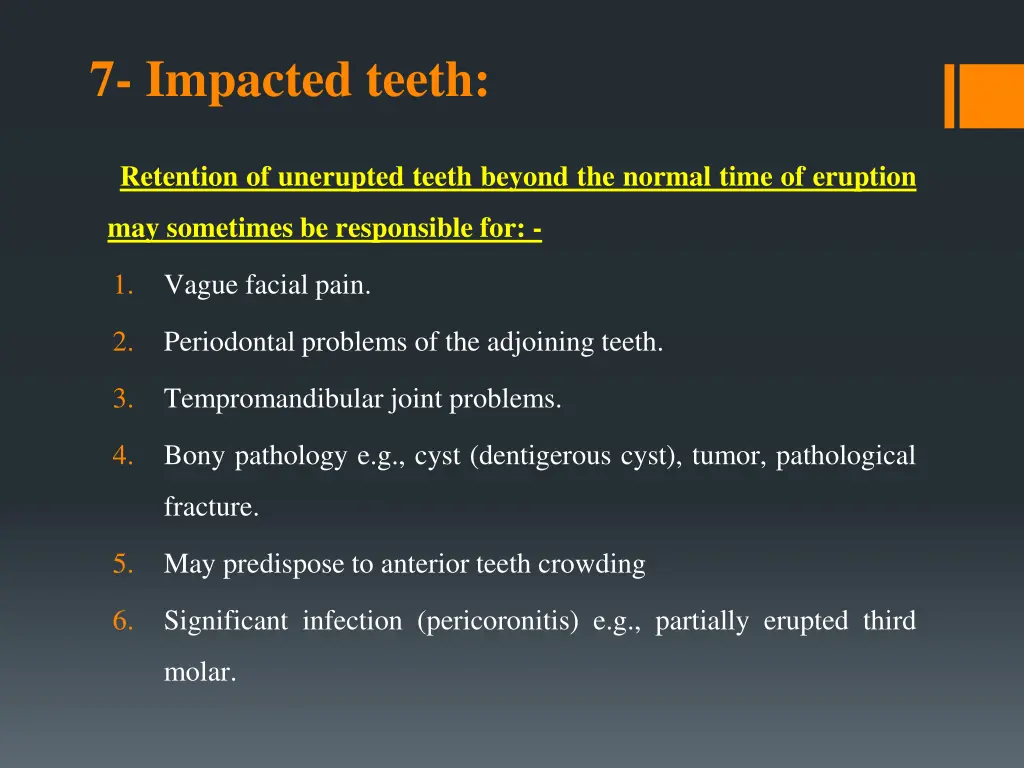 7- Impacted teeth:

Retention of unerupted teeth beyond the normal time of eruption may sometimes be responsible for: -

1. Vague facial pain.
2. Periodontal problems of the adjoining teeth.
3. Tempromandibular joint problems.
4. Bony pathology e.g., cyst (dentigerous cyst), tumor, pathological fracture.
5. May predispose to anterior teeth crowding
6. Significant infection (pericoronitis) e.g., partially erupted third molar.